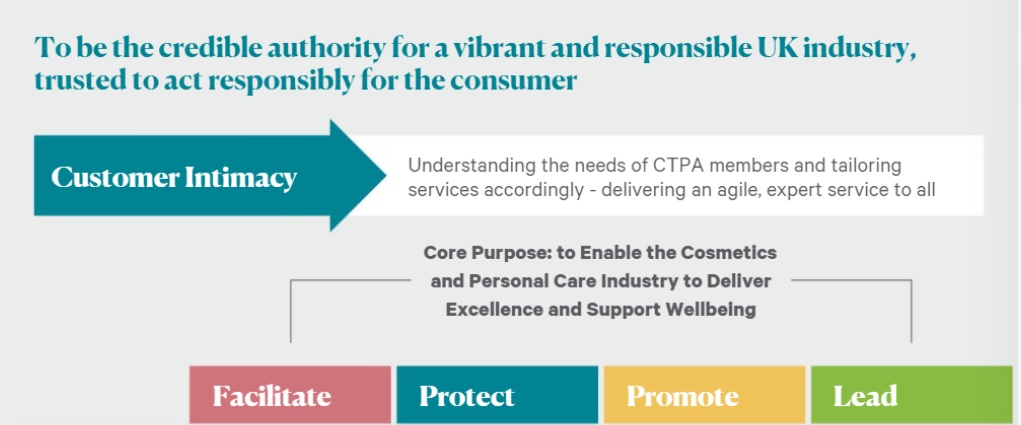 To be the credible authority for a vibrant and responsible UK industry, trusted to act responsibly for the consumer

Customer Intimacy

Understanding the needs of CTPA members and tailoring services accordingly - delivering an agile, expert service to all

Core Purpose: to Enable the Cosmetics and Personal Care Industry to Deliver Excellence and Support Wellbeing

Facilitate

Protect

Promote

Lead